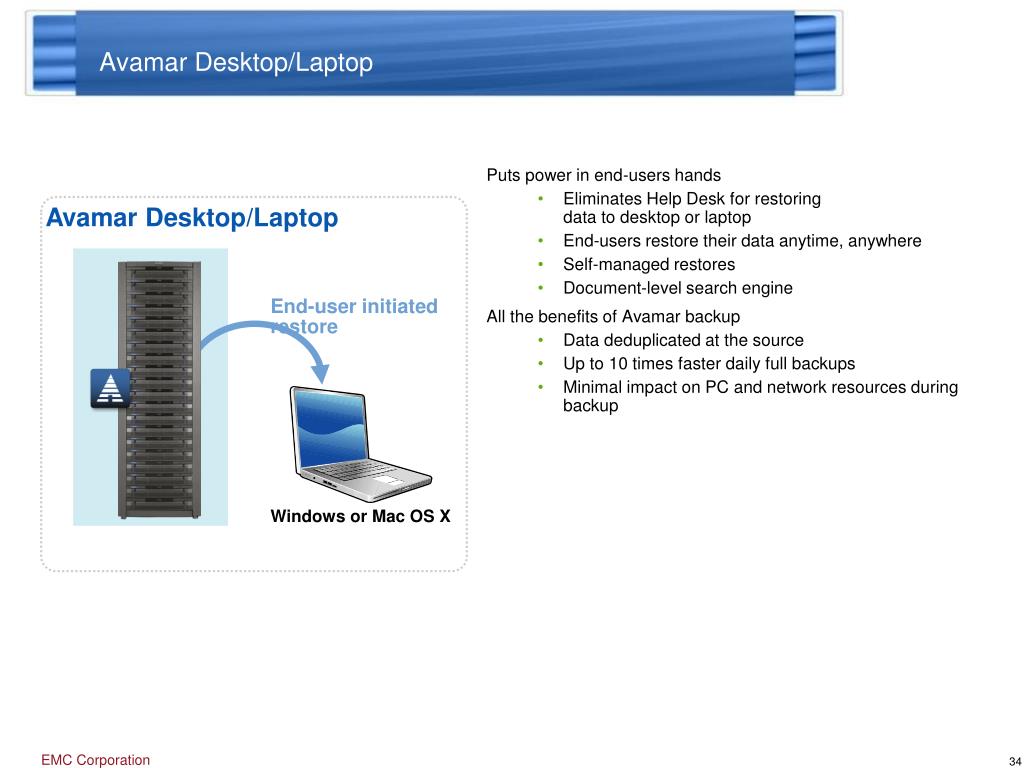 Avamar Desktop/Laptop

Avamar Desktop/Laptop

End-user initiated restore

Windows or Mac OS X

Puts power in end-users hands
• Eliminates Help Desk for restoring data to desktop or laptop
• End-users restore their data anytime, anywhere
• Self-managed restores
• Document-level search engine

All the benefits of Avamar backup
• Data deduplicated at the source
• Up to 10 times faster daily full backups
• Minimal impact on PC and network resources during backup

EMC Corporation

34